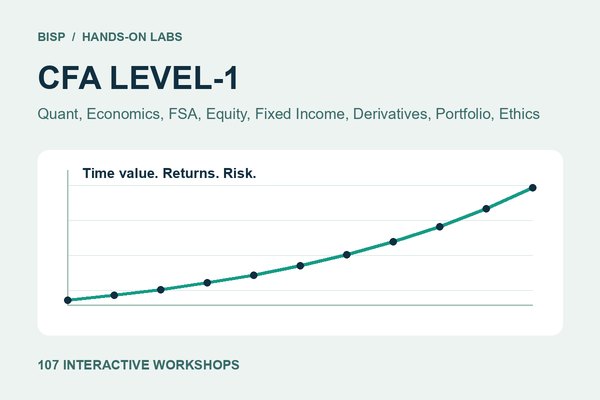 BISP / HANDS-ON LABS

CFA LEVEL-1

Quant, Economics, FSA, Equity, Fixed Income, Derivatives, Portfolio, Ethics

Time value. Returns. Risk.

107 INTERACTIVE WORKSHOPS